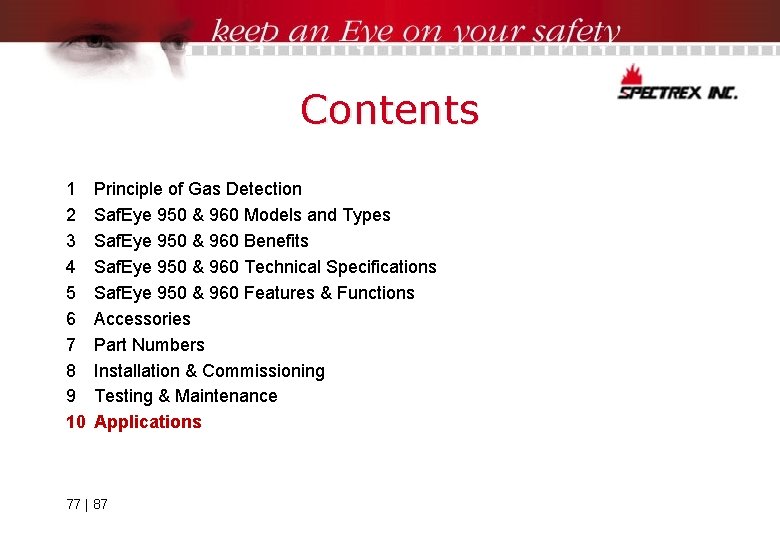 keep an Eye on your safety

SPECTREX INC.

Contents

1 Principle of Gas Detection
2 SafEye 950 & 960 Models and Types
3 SafEye 950 & 960 Benefits
4 SafEye 950 & 960 Technical Specifications
5 SafEye 950 & 960 Features & Functions
6 Accessories
7 Part Numbers
8 Installation & Commissioning
9 Testing & Maintenance
10 Applications

77 | 87